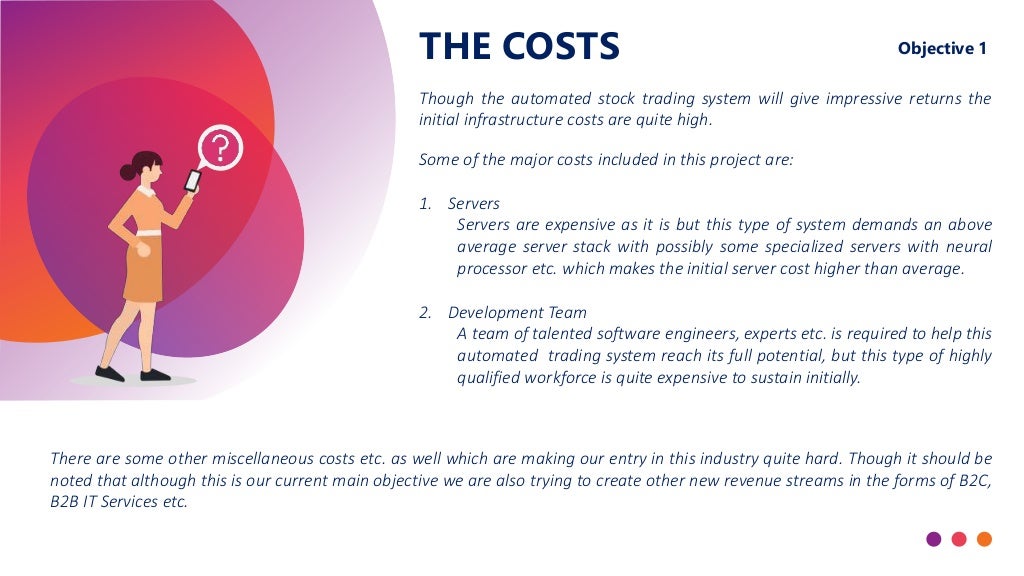 THE COSTS

Objective 1

Though the automated stock trading system will give impressive returns the initial infrastructure costs are quite high.

Some of the major costs included in this project are:

1. Servers
Servers are expensive as it is but this type of system demands an above average server stack with possibly some specialized servers with neural processor etc. which makes the initial server cost higher than average.

2. Development Team
A team of talented software engineers, experts etc. is required to help this automated trading system reach its full potential, but this type of highly qualified workforce is quite expensive to sustain initially.

There are some other miscellaneous costs etc. as well which are making our entry in this industry quite hard. Though it should be noted that although this is our current main objective we are also trying to create other new revenue streams in the forms of B2C, B2B IT Services etc.